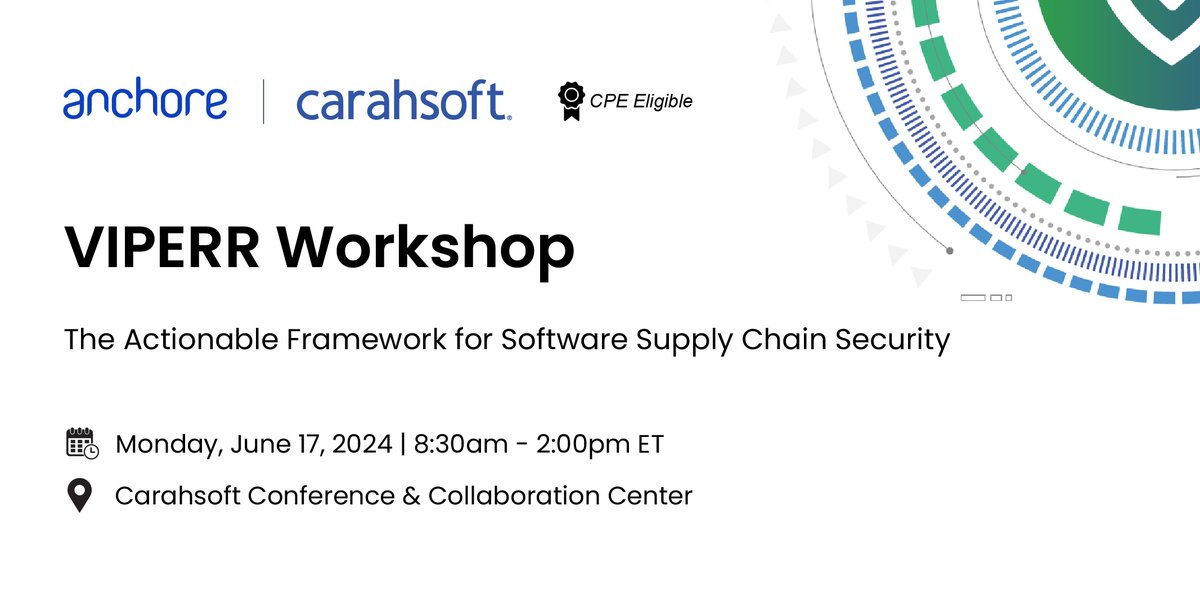 anchore | carahsoft.

CPE Eligible

VIPERR Workshop

The Actionable Framework for Software Supply Chain Security

Monday, June 17, 2024 | 8:30am - 2:00pm ET

Carahsoft Conference & Collaboration Center